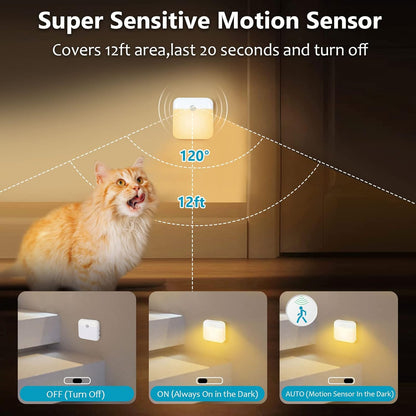 Super Sensitive Motion Sensor

Covers 12ft area,last 20 seconds and turn off

120°

12ft

OFF (Turn Off)

ON (Always On in the Dark)

AUTO (Motion Sensor In the Dark)